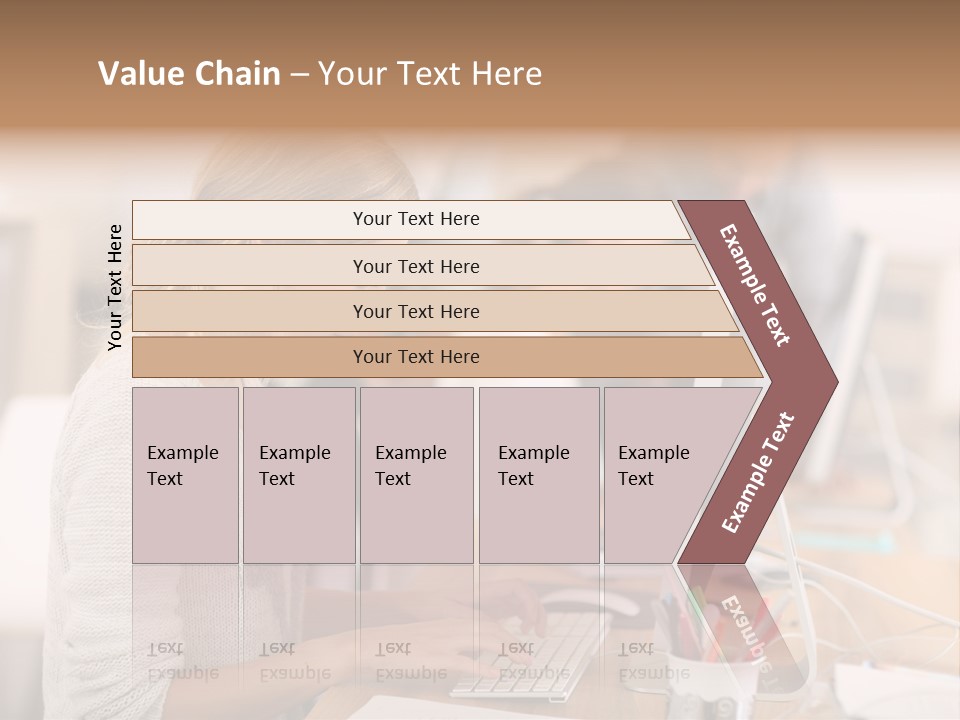 Value Chain – Your Text Here

Your Text Here

Your Text Here

Your Text Here

Your Text Here

Your Text Here

Example Text

Example Text

Example Text

Example Text

Example Text

Example Text

Example Text